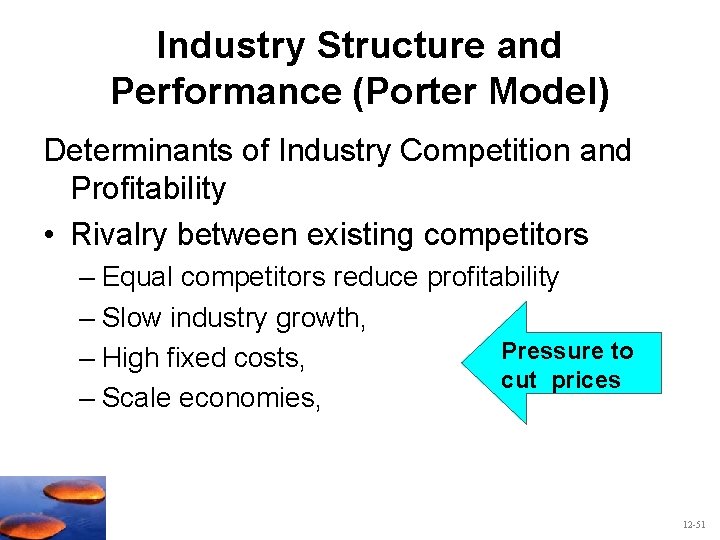 Industry Structure and Performance (Porter Model)

Determinants of Industry Competition and Profitability

• Rivalry between existing competitors
– Equal competitors reduce profitability
– Slow industry growth,
– High fixed costs,
– Scale economies,

Pressure to cut prices

12-51